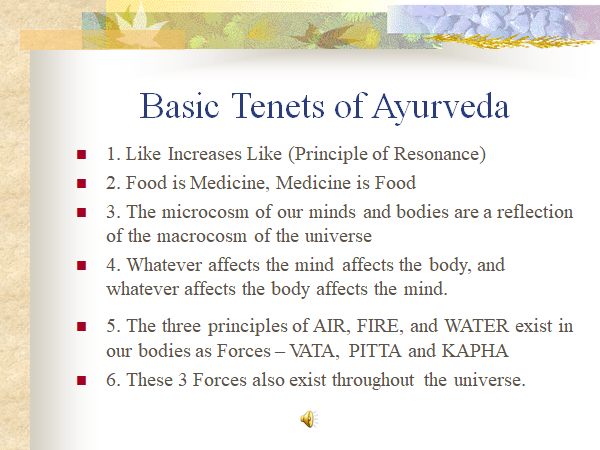 Basic Tenets of Ayurveda

- 1. Like Increases Like (Principle of Resonance)
- 2. Food is Medicine, Medicine is Food
- 3. The microcosm of our minds and bodies are a reflection of the macrocosm of the universe
- 4. Whatever affects the mind affects the body, and whatever affects the body affects the mind.
- 5. The three principles of AIR, FIRE, and WATER exist in our bodies as Forces – VATA, PITTA and KAPHA
- 6. These 3 Forces also exist throughout the universe.